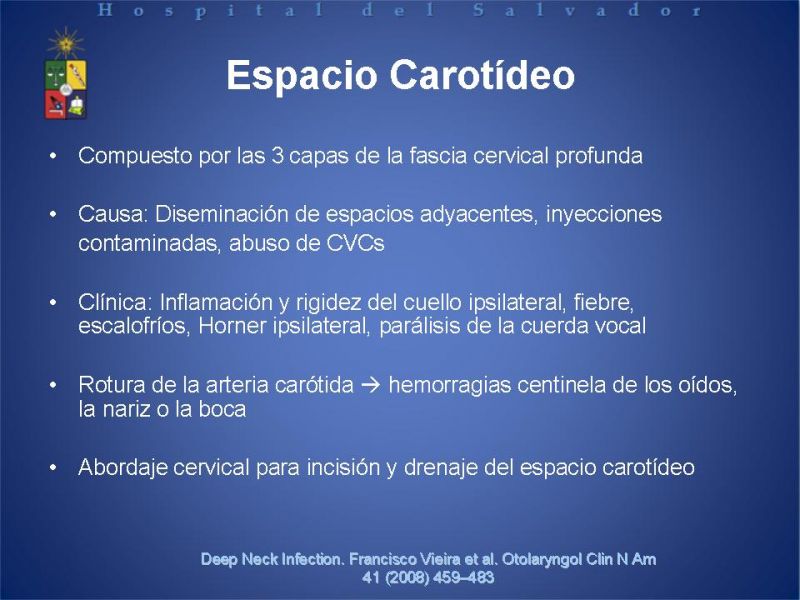 Hospital del Salvador

Espacio Carotídeo

• Compuesto por las 3 capas de la fascia cervical profunda

• Causa: Diseminación de espacios adyacentes, inyecciones contaminadas, abuso de CVCs

• Clínica: Inflamación y rigidez del cuello ipsilateral, fiebre, escalofríos, Horner ipsilateral, parálisis de la cuerda vocal

• Rotura de la arteria carótida → hemorragias centinela de los oídos, la nariz o la boca

• Abordaje cervical para incisión y drenaje del espacio carotídeo

Deep Neck Infection. Francisco Vieira et al. Otolaryngol Clin N Am 41 (2008) 459–483